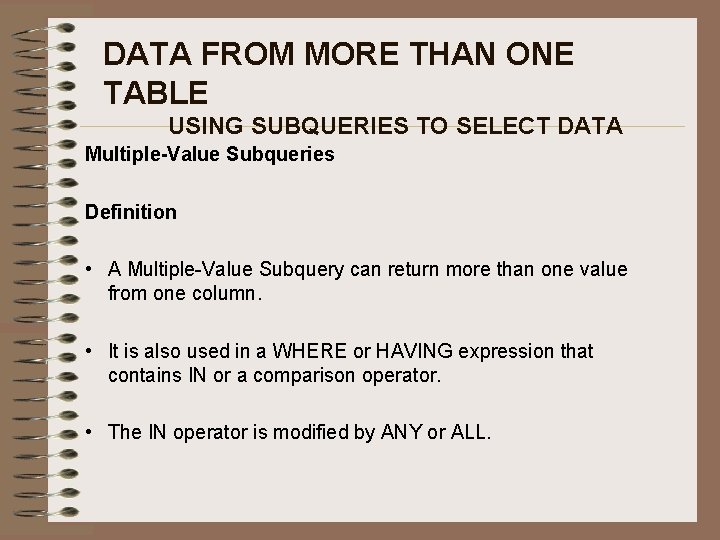 DATA FROM MORE THAN ONE TABLE

USING SUBQUERIES TO SELECT DATA

Multiple-Value Subqueries

Definition

• A Multiple-Value Subquery can return more than one value from one column.

• It is also used in a WHERE or HAVING expression that contains IN or a comparison operator.

• The IN operator is modified by ANY or ALL.